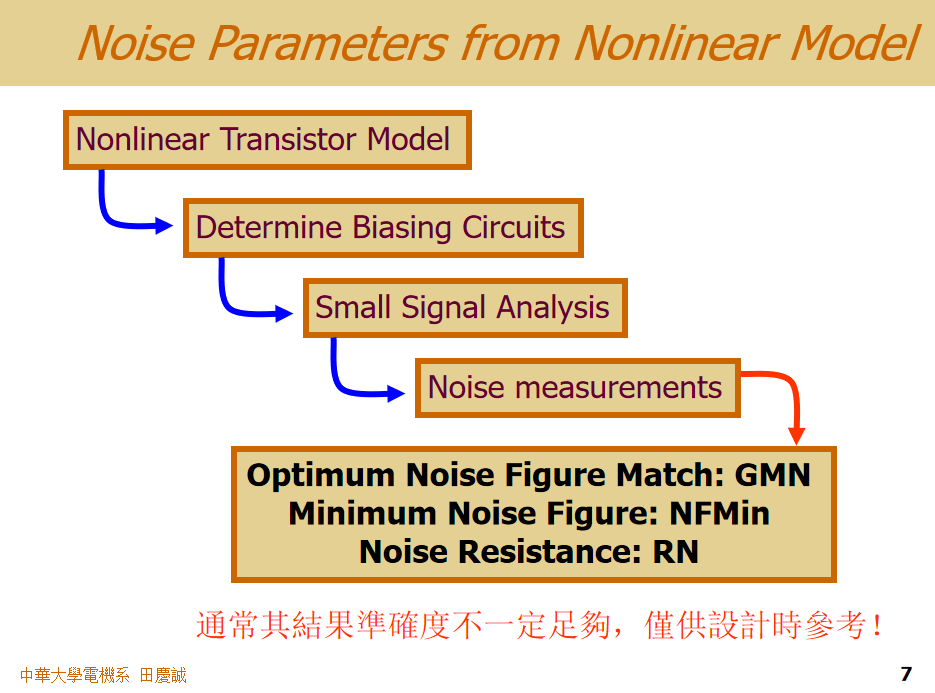 Noise Parameters from Nonlinear Model

Nonlinear Transistor Model

Determine Biasing Circuits

Small Signal Analysis

Noise measurements

Optimum Noise Figure Match: GMN
Minimum Noise Figure: NFMin
Noise Resistance: RN

通常其結果準確度不一定足夠，僅供設計時參考！

中華大學電機系 田慶誠

7